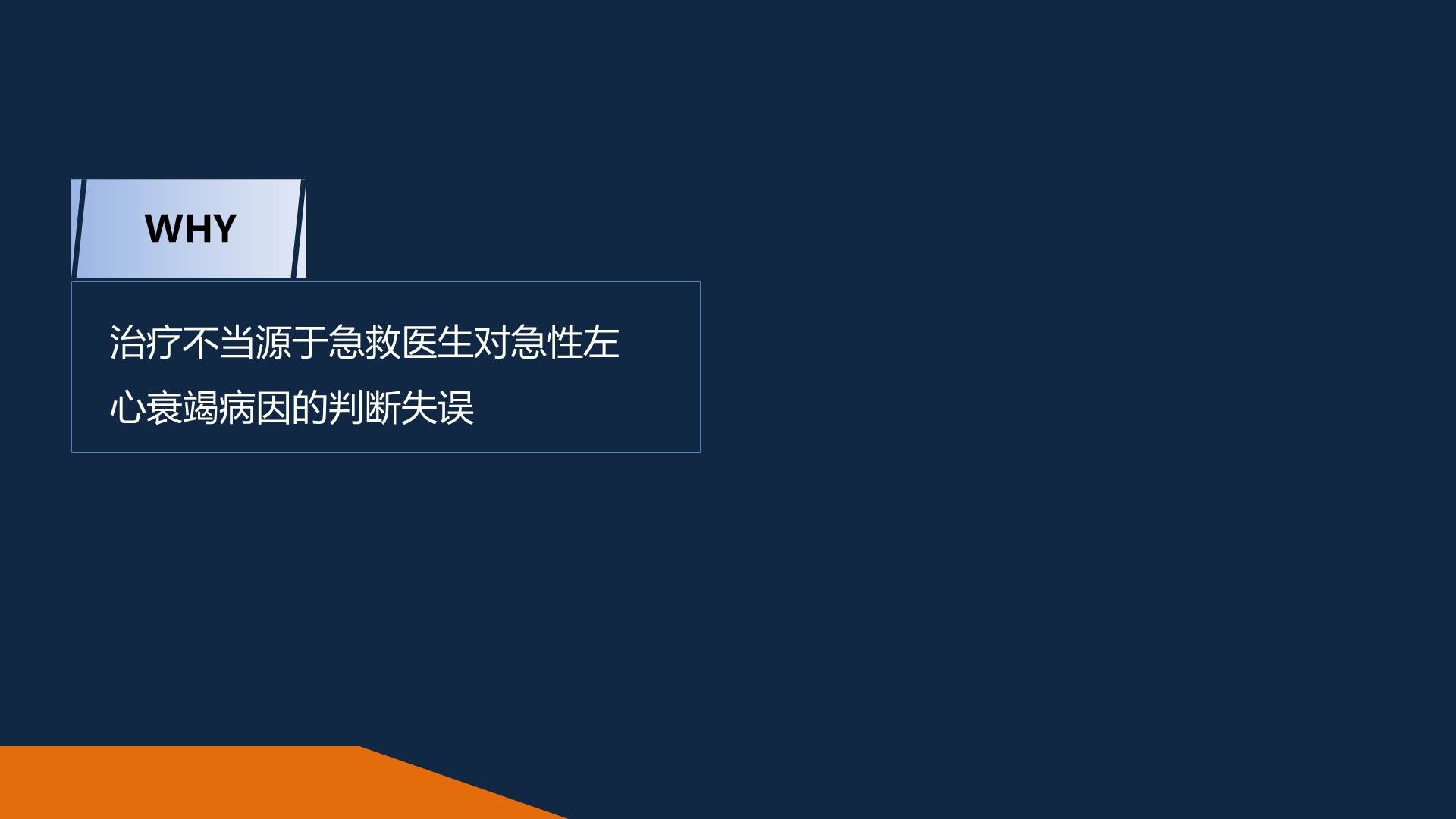 WHY

治疗不当源于急救医生对急性左心衰竭病因的判断失误